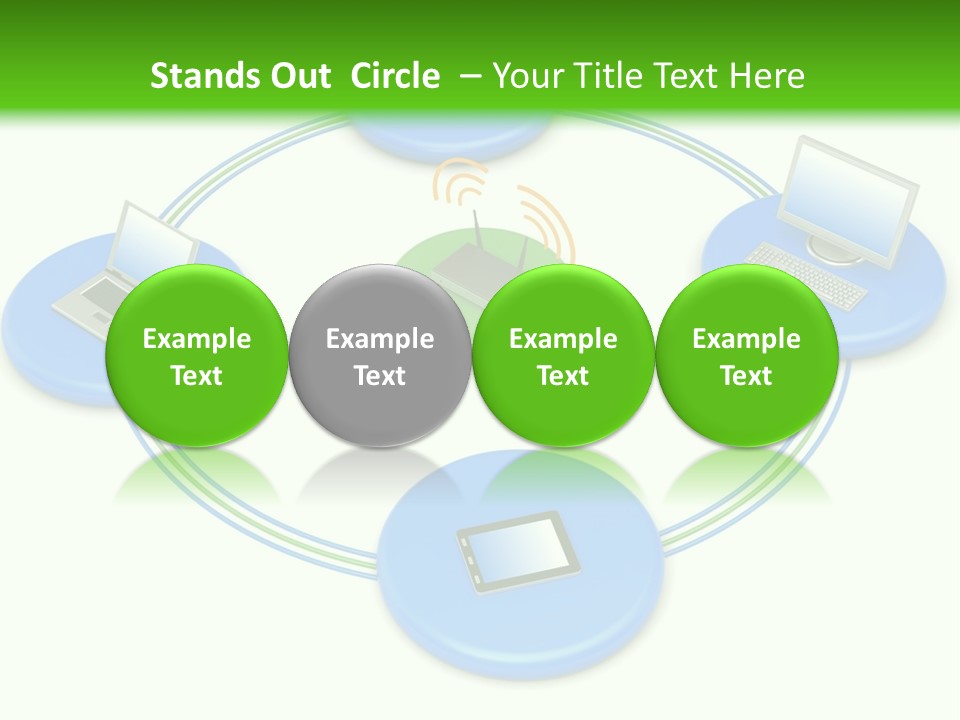 Stands Out Circle – Your Title Text Here

Example Text

Example Text

Example Text

Example Text